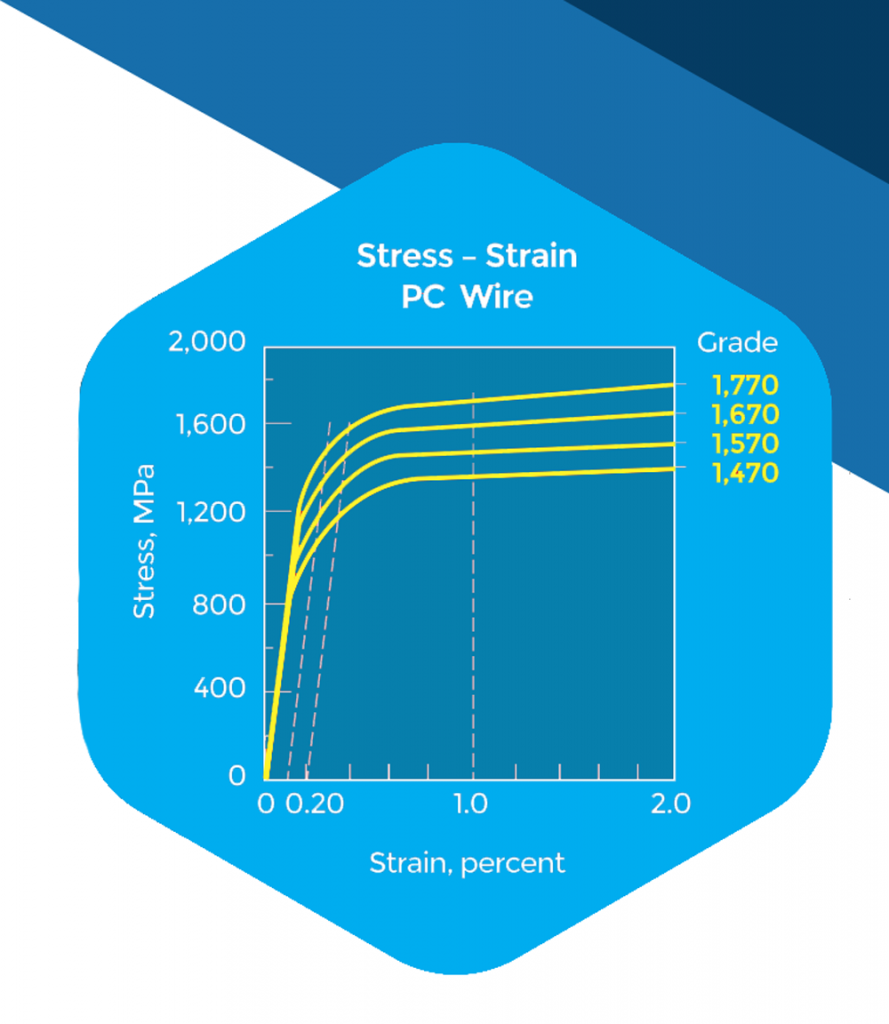 Stress – Strain
PC Wire

2,000
1,600
1,200
800
400
0

Stress, MPa

Grade
1,770
1,670
1,570
1,470

0 0.20 1.0 2.0

Strain, percent